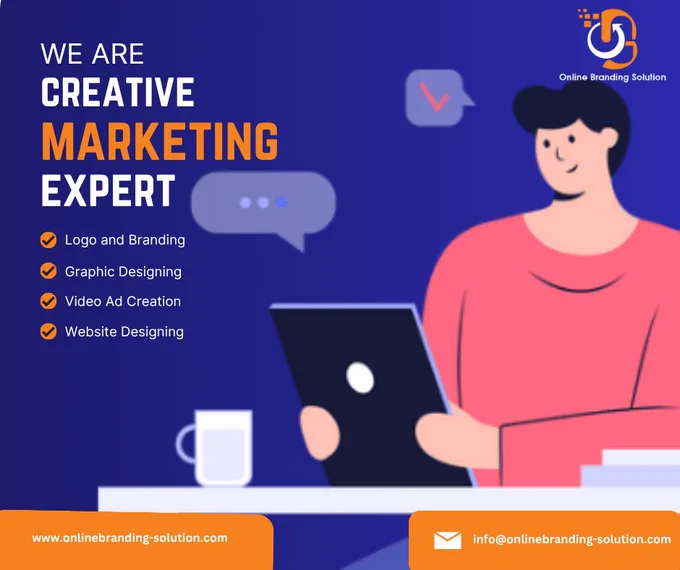 Online Branding Solution

WE ARE
CREATIVE
MARKETING
EXPERT

Logo and Branding
Graphic Designing
Video Ad Creation
Website Designing

www.onlinebranding-solution.com

info@onlinebranding-solution.com